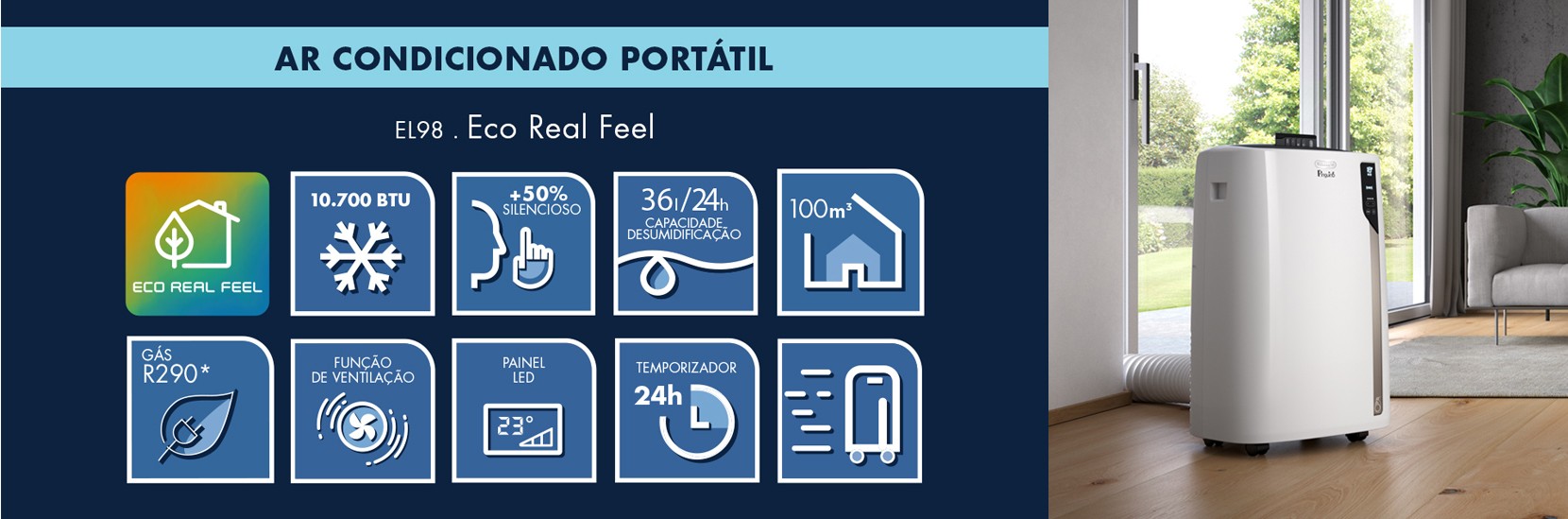 AR CONDICIONADO PORTÁTIL

EL98 . Eco Real Feel

ECO REAL FEEL

10.700 BTU

+50% SILENCIOSO

36l/24h CAPACIDADE DESUMIDIFICAÇÃO

100m³

GÁS R290*

FUNÇÃO DE VENTILAÇÃO

PAINEL LED

23°

TEMPORIZADOR

24h